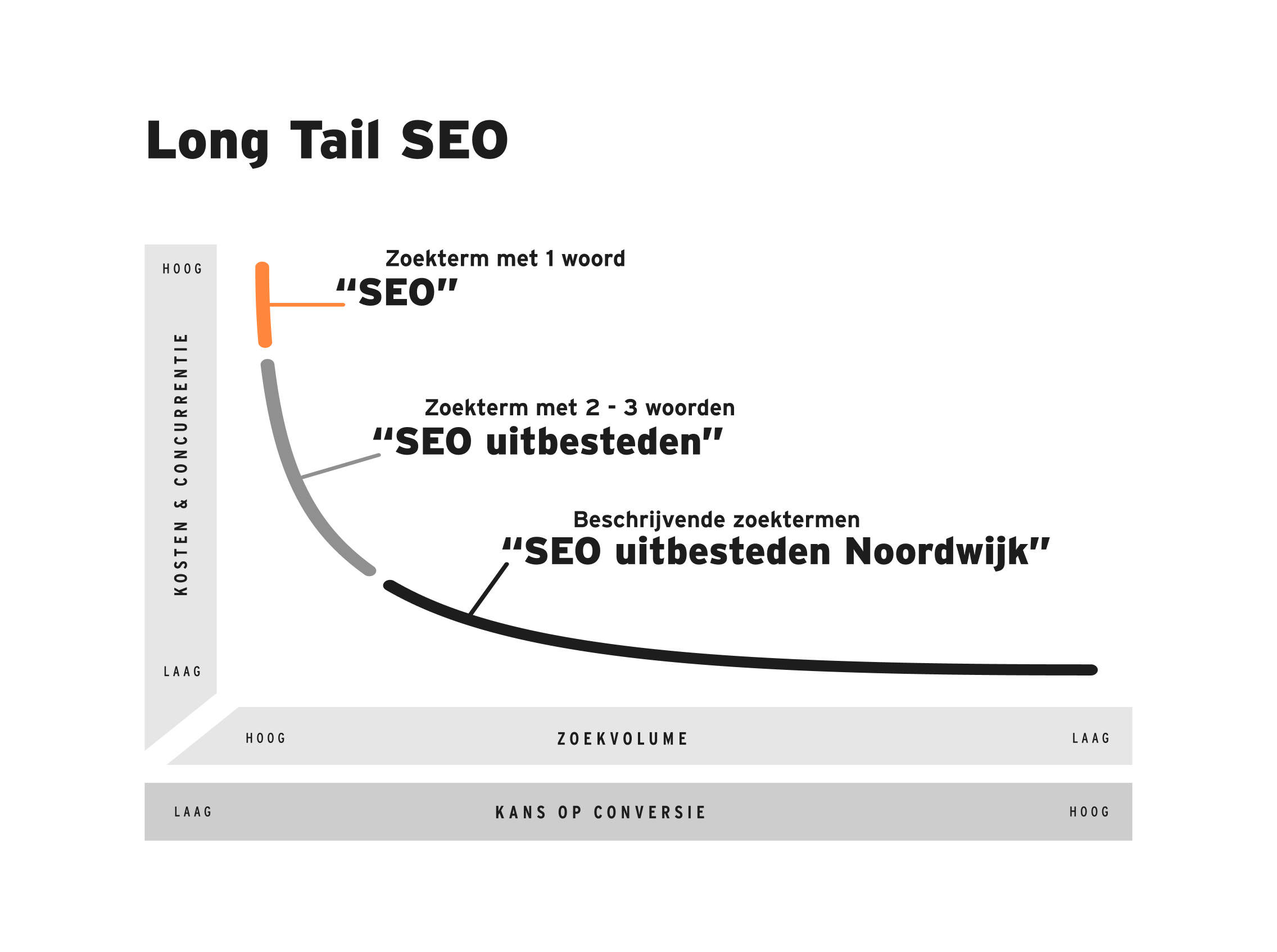 Long Tail SEO

HOOG

KOSTEN & CONCURRENTIE

LAAG

Zoekterm met 1 woord
“SEO”

Zoekterm met 2 - 3 woorden
“SEO uitbesteden”

Beschrijvende zoektermen
“SEO uitbesteden Noordwijk”

HOOG ZOEKVOLUME LAAG

LAAG KANS OP CONVERSIE HOOG